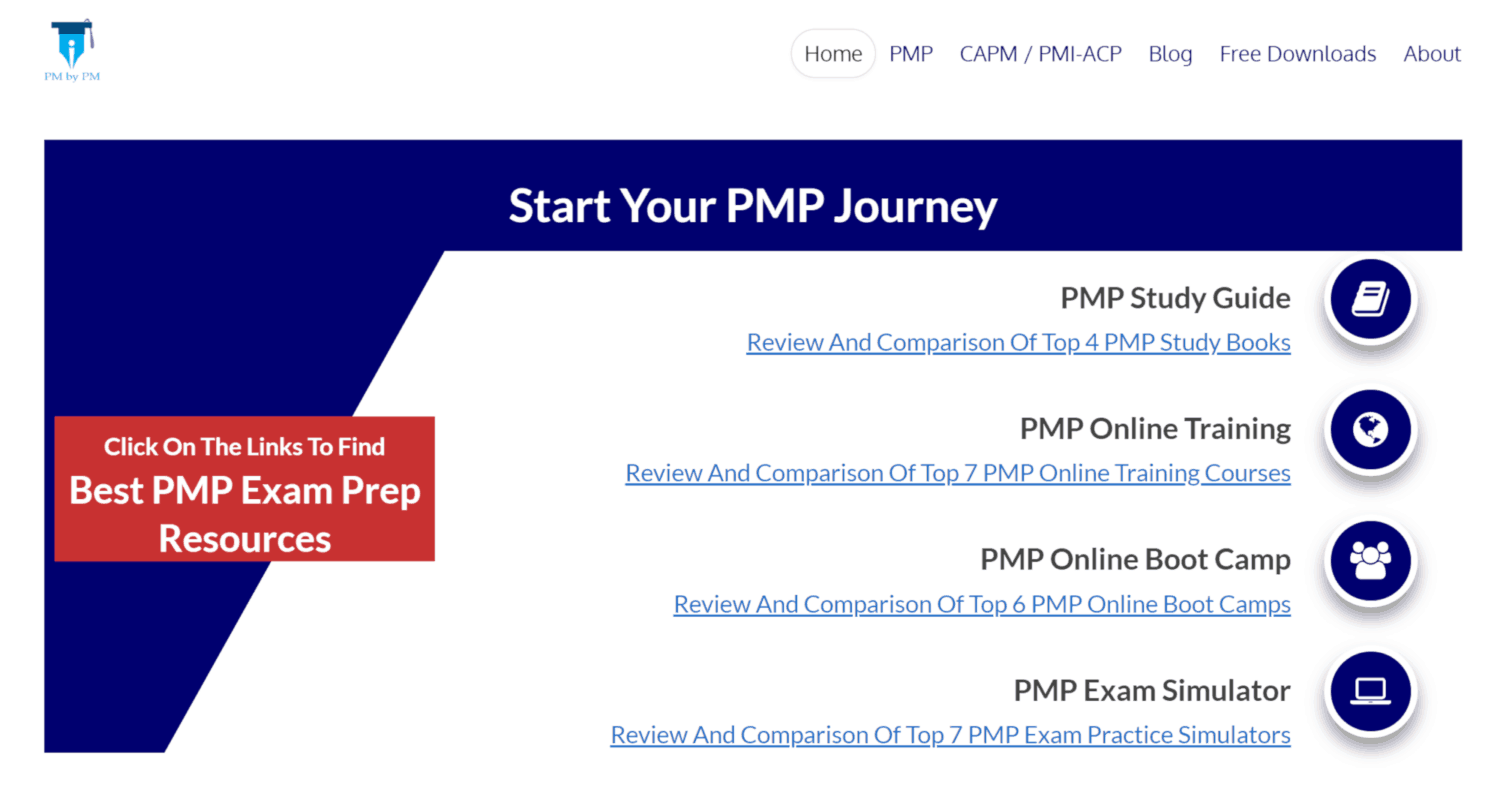 PM by PM

Home PMP CAPM / PMI-ACP Blog Free Downloads About

Start Your PMP Journey

Click On The Links To Find
Best PMP Exam Prep Resources

PMP Study Guide
Review And Comparison Of Top 4 PMP Study Books

PMP Online Training
Review And Comparison Of Top 7 PMP Online Training Courses

PMP Online Boot Camp
Review And Comparison Of Top 6 PMP Online Boot Camps

PMP Exam Simulator
Review And Comparison Of Top 7 PMP Exam Practice Simulators